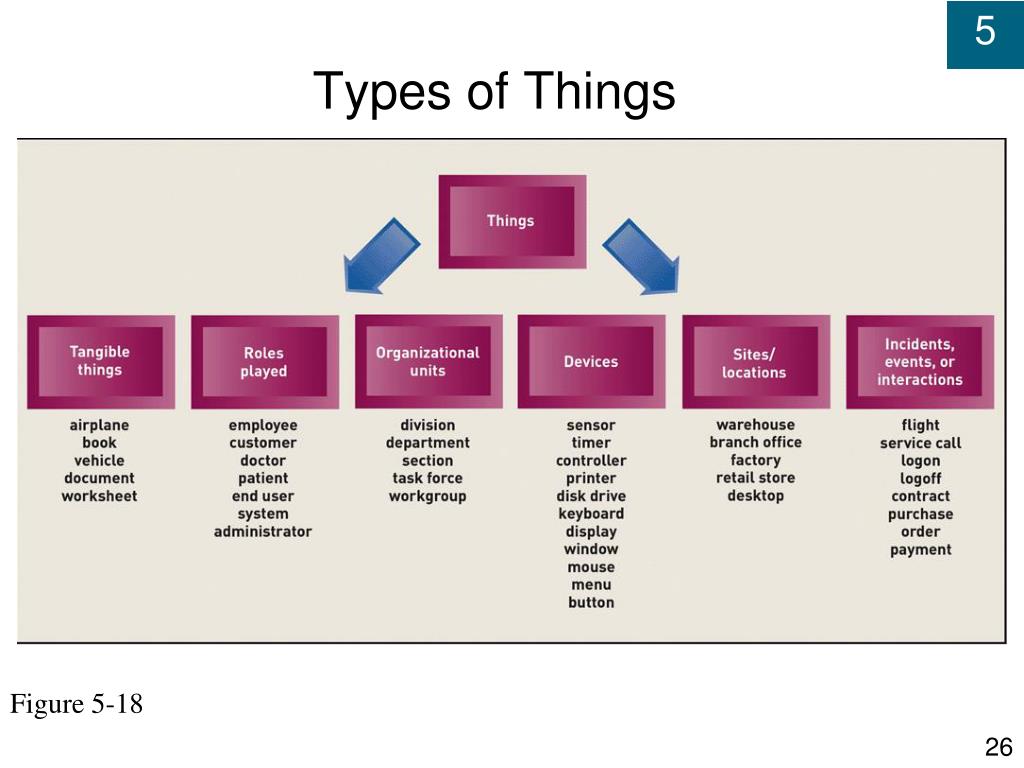 5

Types of Things

Things

Tangible things
airplane
book
vehicle
document
worksheet

Roles played
employee
customer
doctor
patient
end user
system
administrator

Organizational units
division
department
section
task force
workgroup

Devices
sensor
timer
controller
printer
disk drive
keyboard
display
window
mouse
menu
button

Sites/ locations
warehouse
branch office
factory
retail store
desktop

Incidents, events, or interactions
flight
service call
logon
logoff
contract
purchase
order
payment

Figure 5-18

26